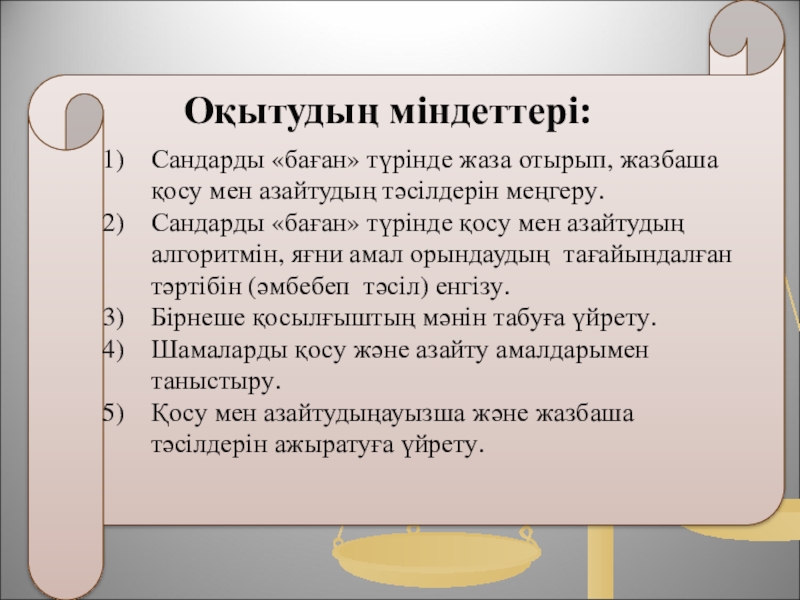 Оқытудың міндеттері:

1) Сандарды «баған» түрінде жаза отырып, жазбаша қосу мен азайтудың тәсілдерін меңгеру.
2) Сандарды «баған» түрінде қосу мен азайтудың алгоритмін, яғни амал орындаудың тағайындалған тәртібін (әмбебеп тәсіл) енгізу.
3) Бірнеше қосылғыштың мәнін табуға үйрету.
4) Шамаларды қосу және азайту амалдарымен таныстыру.
5) Қосу мен азайтудыңауызша және жазбаша тәсілдерін ажыратуға үйрету.